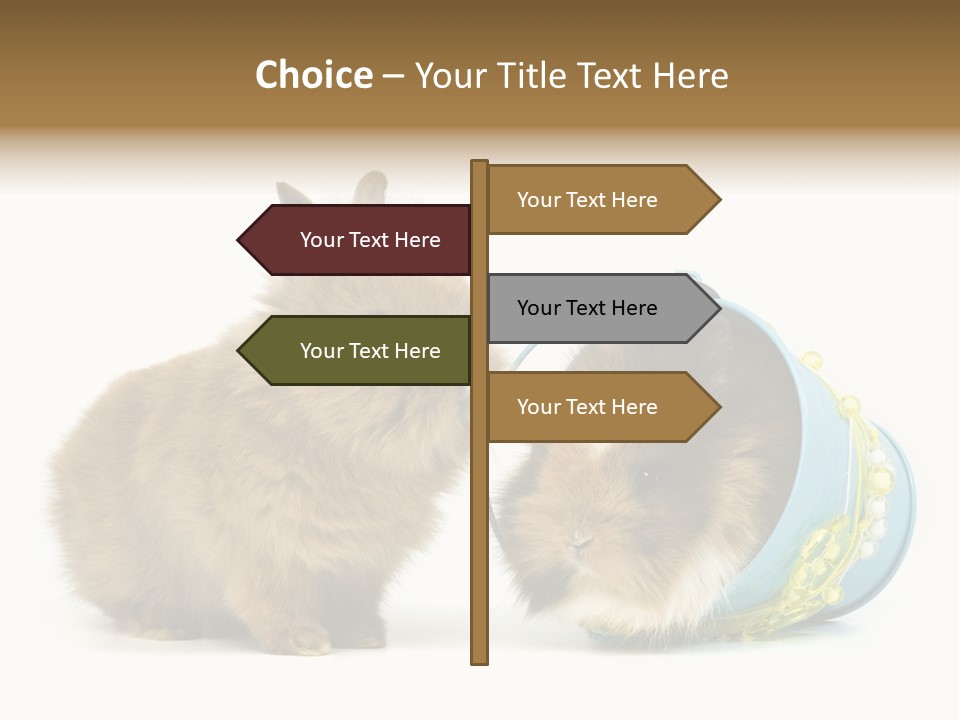 Choice – Your Title Text Here

Your Text Here

Your Text Here

Your Text Here

Your Text Here

Your Text Here